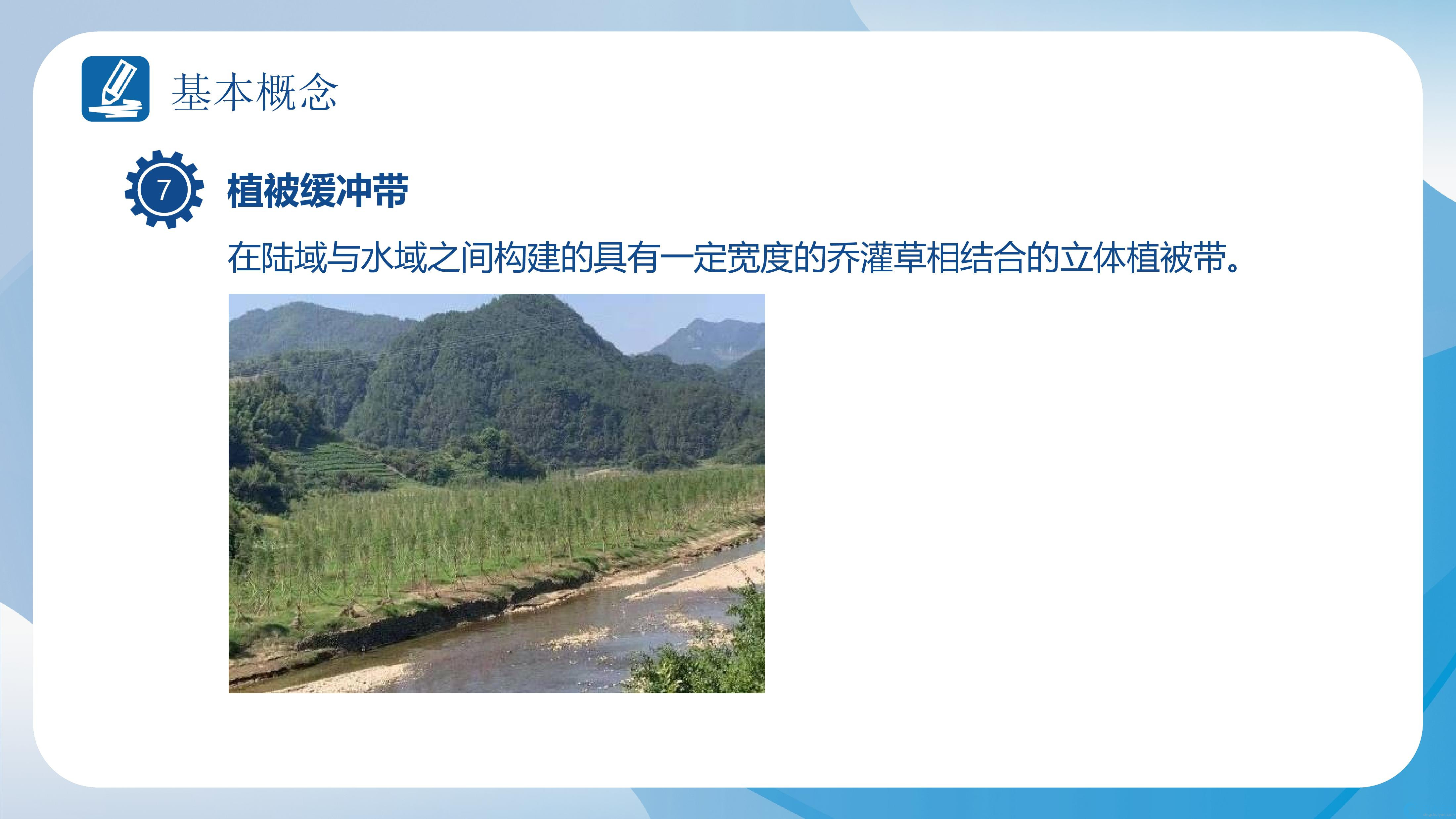 基本概念

7 植被缓冲带

在陆域与水域之间构建的具有一定宽度的乔灌草相结合的立体植被带。